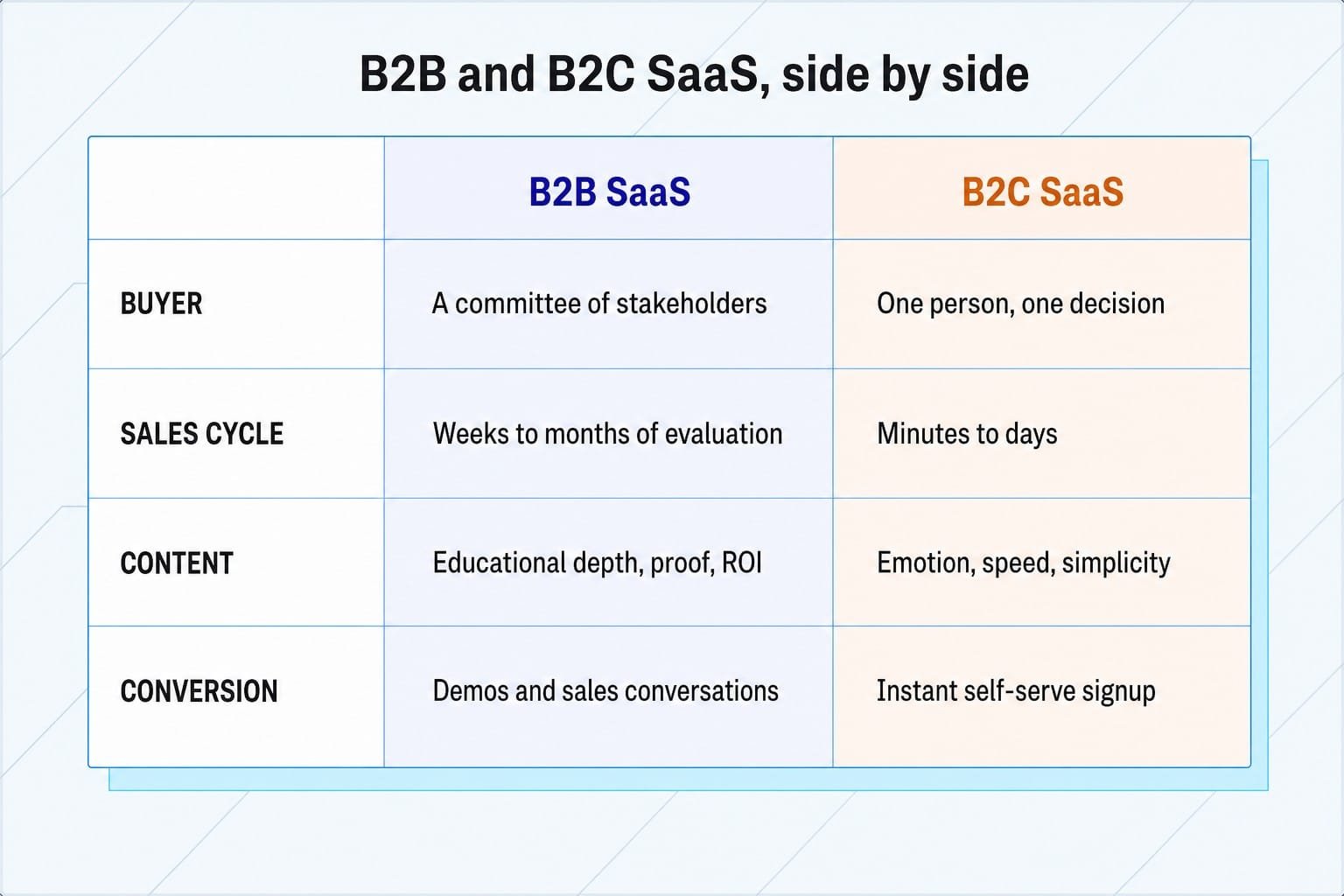 B2B and B2C SaaS, side by side

| | B2B SaaS | B2C SaaS |
|---|---|---|
| BUYER | A committee of stakeholders | One person, one decision |
| SALES CYCLE | Weeks to months of evaluation | Minutes to days |
| CONTENT | Educational depth, proof, ROI | Emotion, speed, simplicity |
| CONVERSION | Demos and sales conversations | Instant self-serve signup |